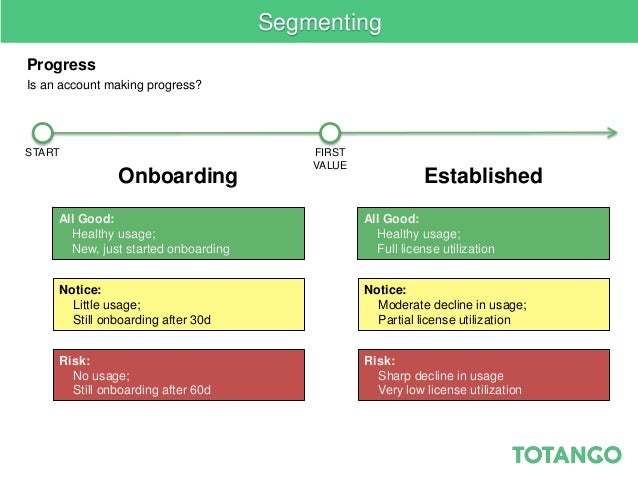 Segmenting

Progress
Is an account making progress?

START

FIRST VALUE

Onboarding

All Good:
Healthy usage;
New, just started onboarding

Notice:
Little usage;
Still onboarding after 30d

Risk:
No usage;
Still onboarding after 60d

Established

All Good:
Healthy usage;
Full license utilization

Notice:
Moderate decline in usage;
Partial license utilization

Risk:
Sharp decline in usage
Very low license utilization

TOTANGO